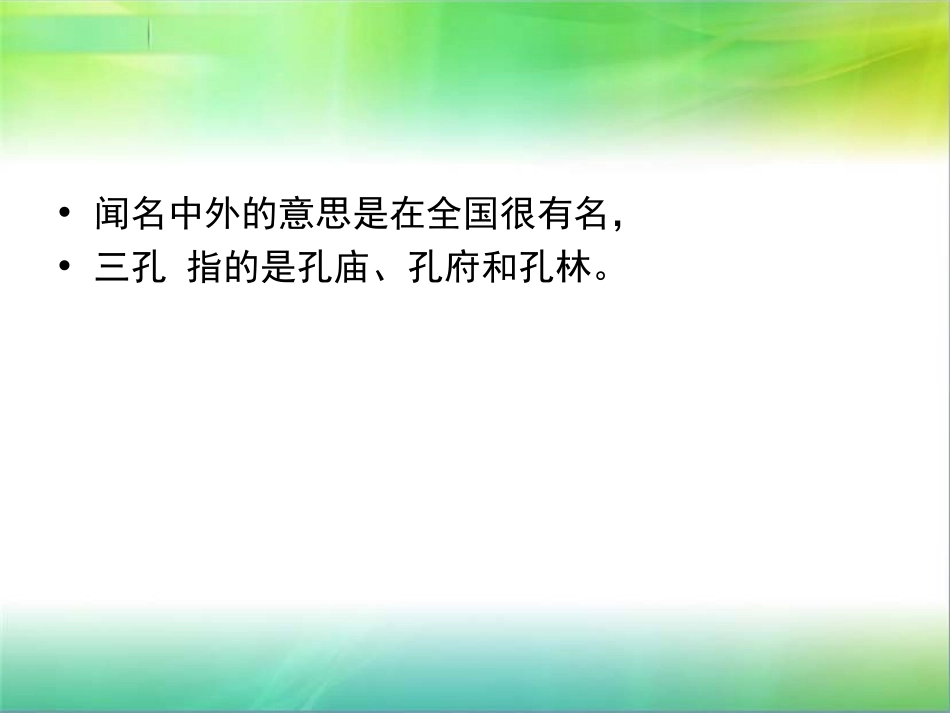 • 闻名中外的意思是在全国很有名，
• 三孔 指的是孔庙、孔府和孔林。